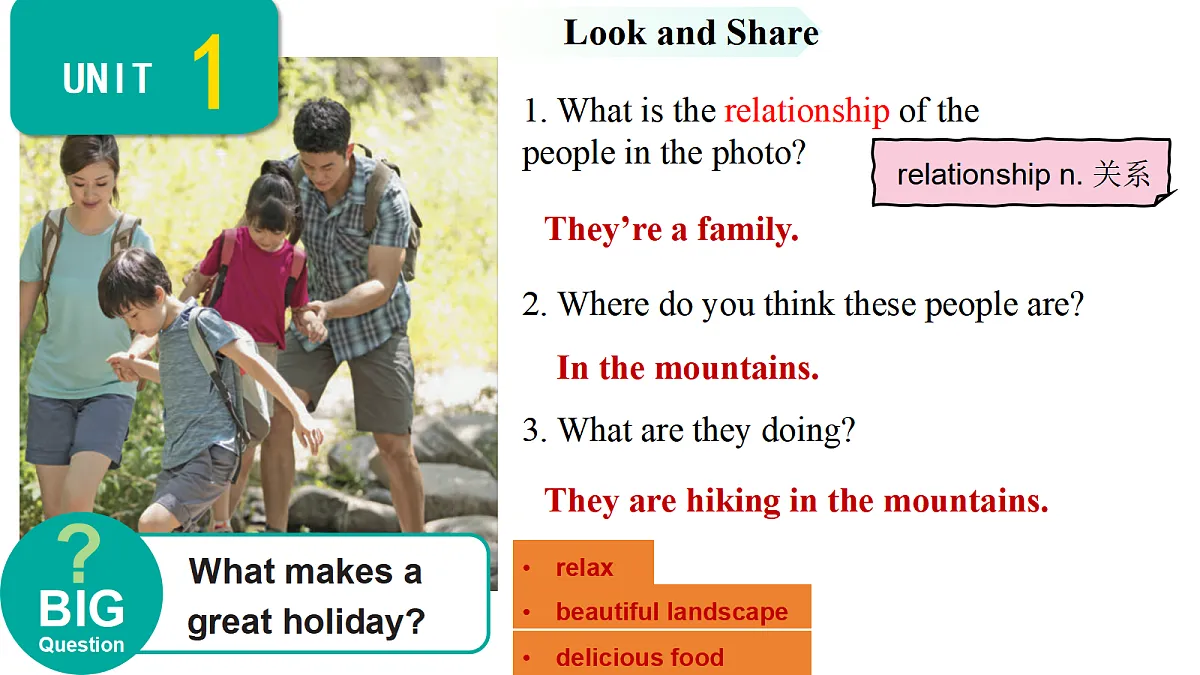 UNIT 1

Look and Share

1. What is the relationship of the people in the photo?

relationship n. 关系

They're a family.

2. Where do you think these people are?

In the mountains.

3. What are they doing?

They are hiking in the mountains.

?
BIG
Question

What makes a great holiday?

• relax
• beautiful landscape
• delicious food